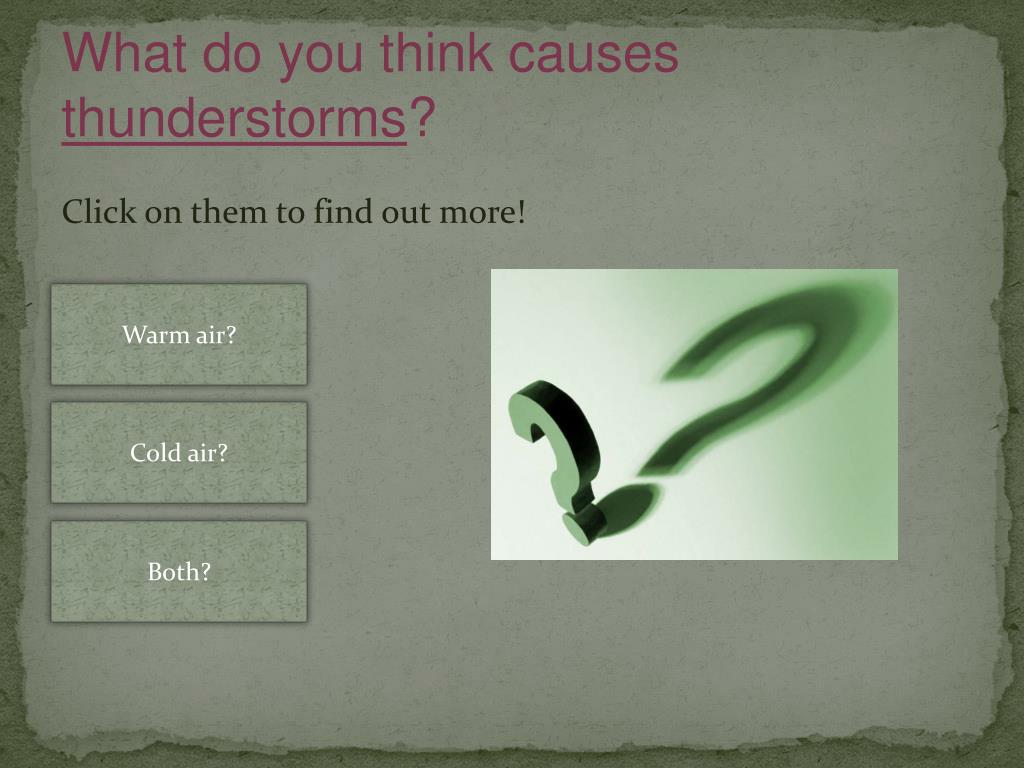 What do you think causes thunderstorms?

Click on them to find out more!

Warm air?

Cold air?

Both?